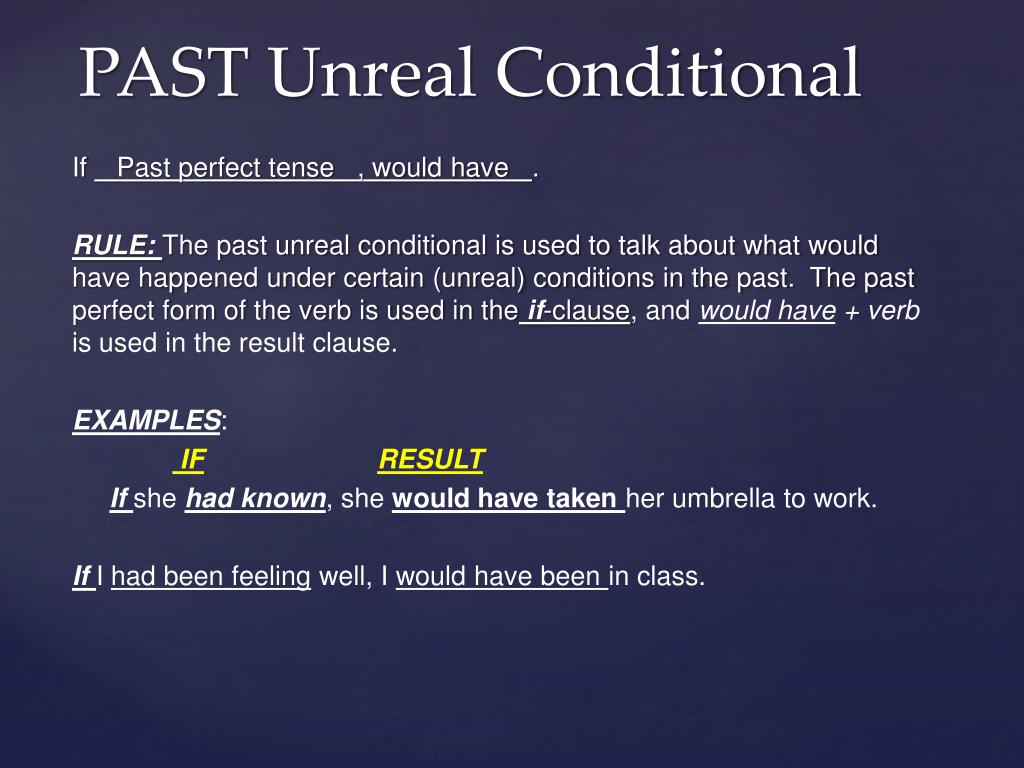 PAST Unreal Conditional

If __Past perfect tense__, would have__.

RULE: The past unreal conditional is used to talk about what would have happened under certain (unreal) conditions in the past. The past perfect form of the verb is used in the if-clause, and would have + verb is used in the result clause.

EXAMPLES:

IF RESULT

If she had known, she would have taken her umbrella to work.

If I had been feeling well, I would have been in class.